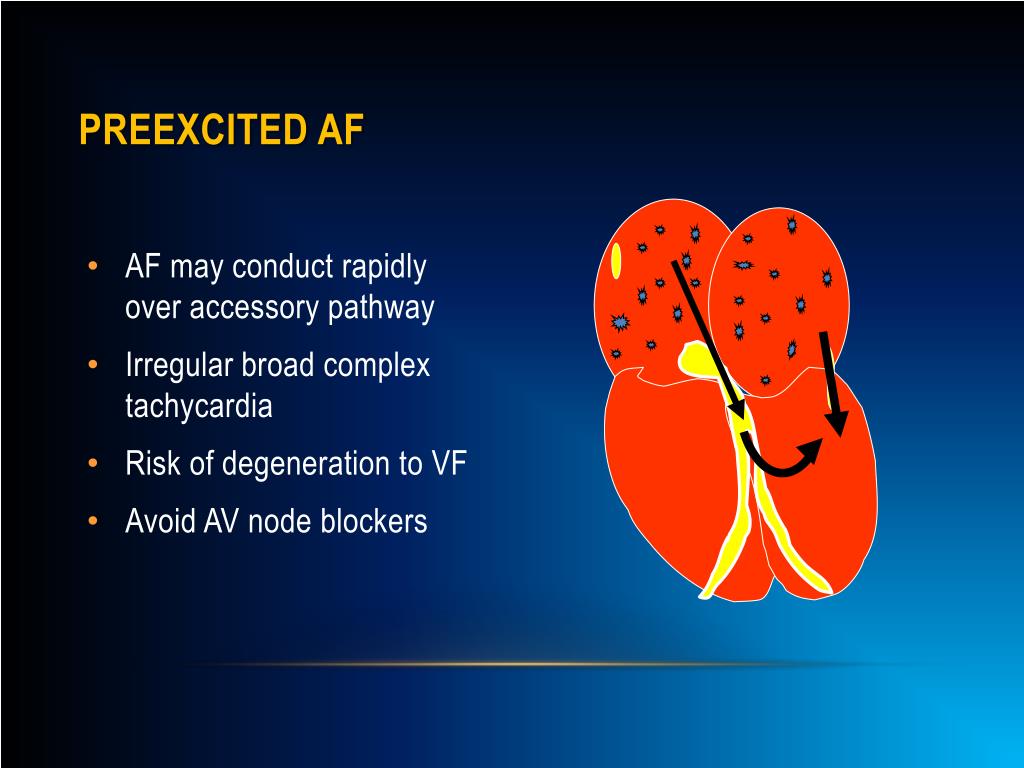 PREEXCITED AF

• AF may conduct rapidly over accessory pathway
• Irregular broad complex tachycardia
• Risk of degeneration to VF
• Avoid AV node blockers